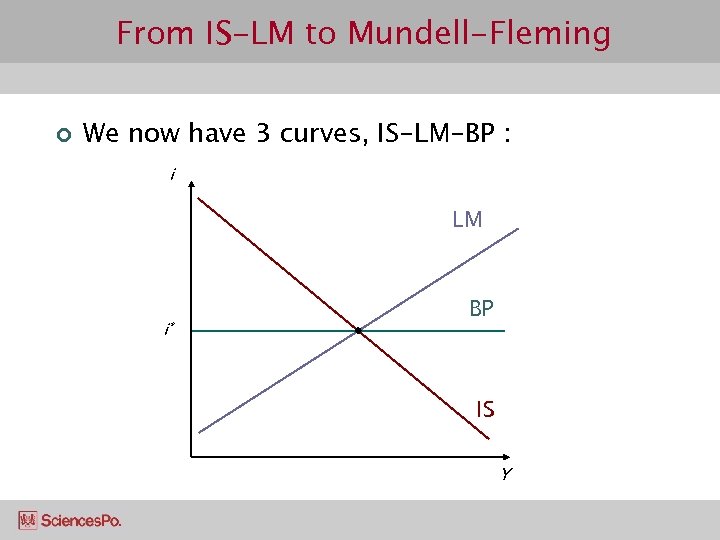 From IS-LM to Mundell-Fleming

We now have 3 curves, IS-LM-BP :

$i$

LM

BP

$i^*$

IS

$Y$

SciencesPo.